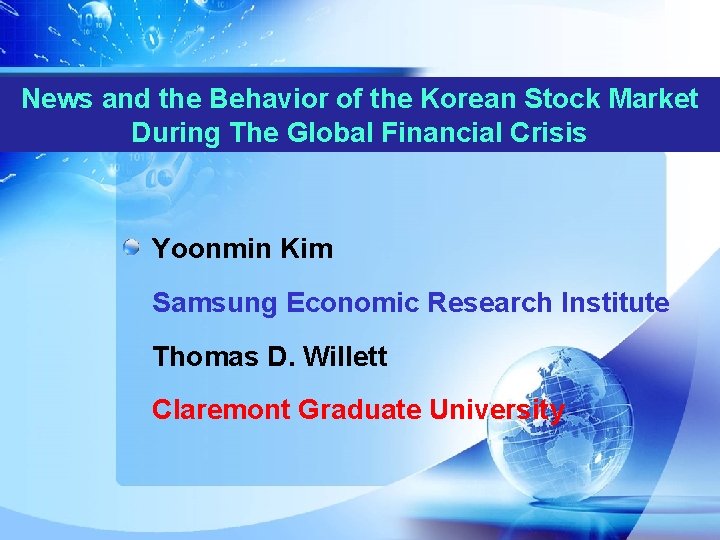 News and the Behavior of the Korean Stock Market During The Global Financial Crisis

Yoonmin Kim

Samsung Economic Research Institute

Thomas D. Willett

Claremont Graduate University